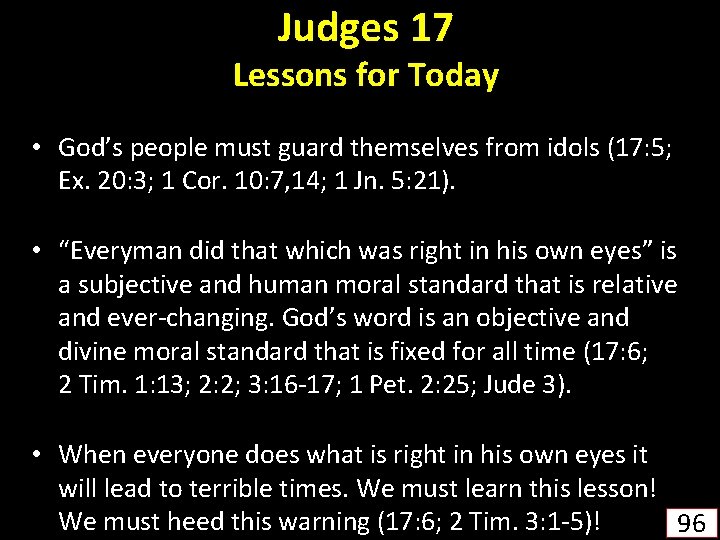 Judges 17
Lessons for Today

• God’s people must guard themselves from idols (17:5; Ex. 20:3; 1 Cor. 10:7,14; 1 Jn. 5:21).

• “Everyman did that which was right in his own eyes” is a subjective and human moral standard that is relative and ever-changing. God’s word is an objective and divine moral standard that is fixed for all time (17:6; 2 Tim. 1:13; 2:2; 3:16-17; 1 Pet. 2:25; Jude 3).

• When everyone does what is right in his own eyes it will lead to terrible times. We must learn this lesson! We must heed this warning (17:6; 2 Tim. 3:1-5)!

96